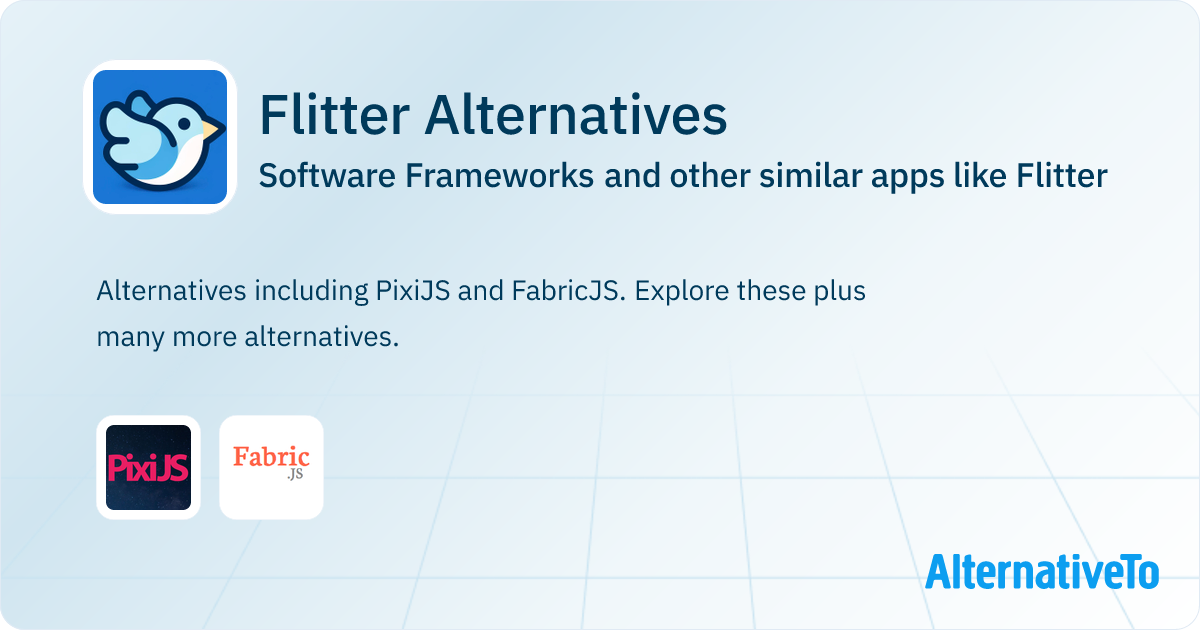 Flitter Alternatives
Software Frameworks and other similar apps like Flitter

Alternatives including PixiJS and FabricJS. Explore these plus many more alternatives.

PixiJS

Fabric .JS

AlternativeTo